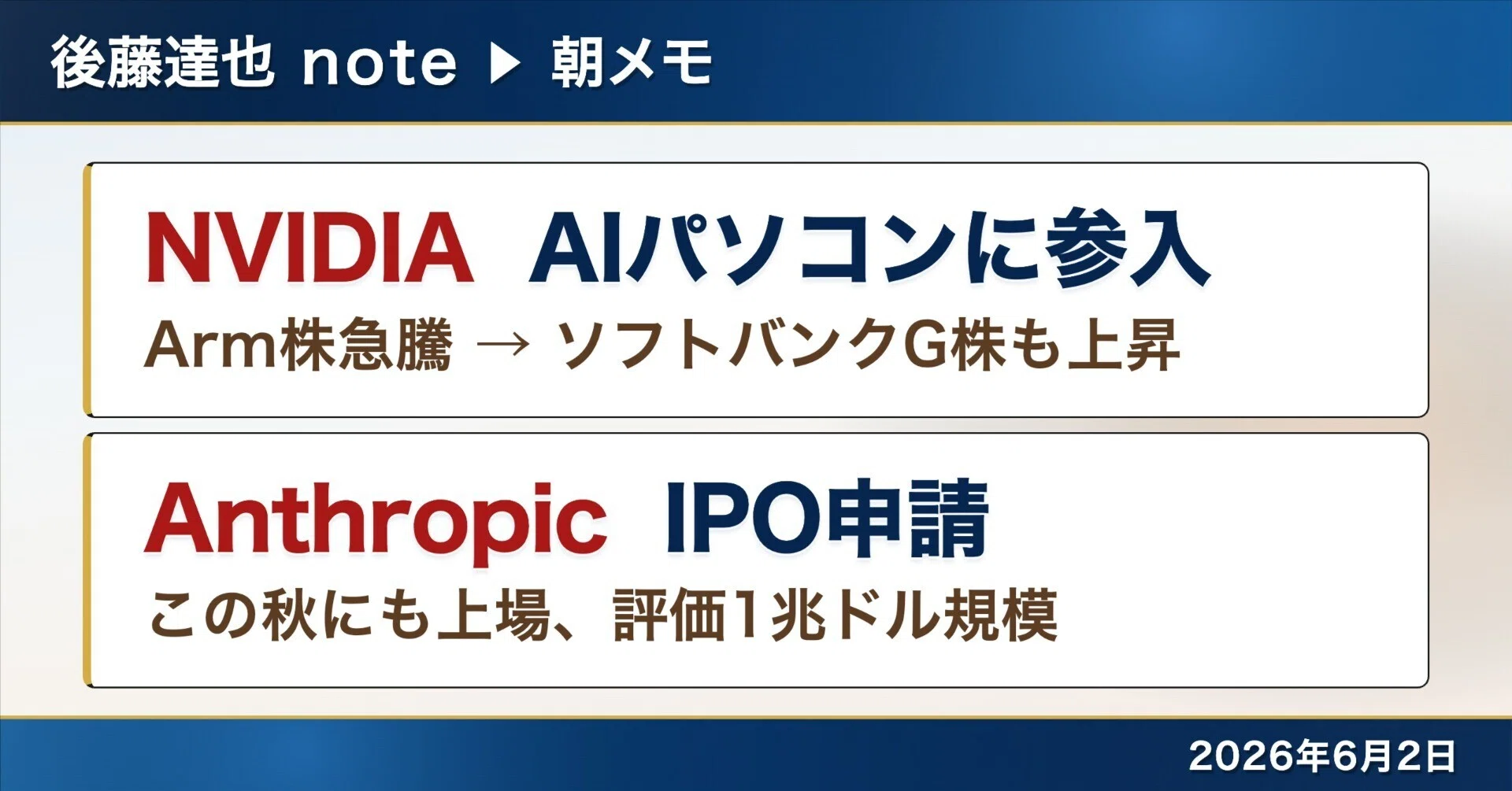 後藤達也 note ▶ 朝メモ

NVIDIA AIパソコンに参入

Arm株急騰 → ソフトバンクG株も上昇

Anthropic IPO申請

この秋にも上場、評価1兆ドル規模

2026年6月2日